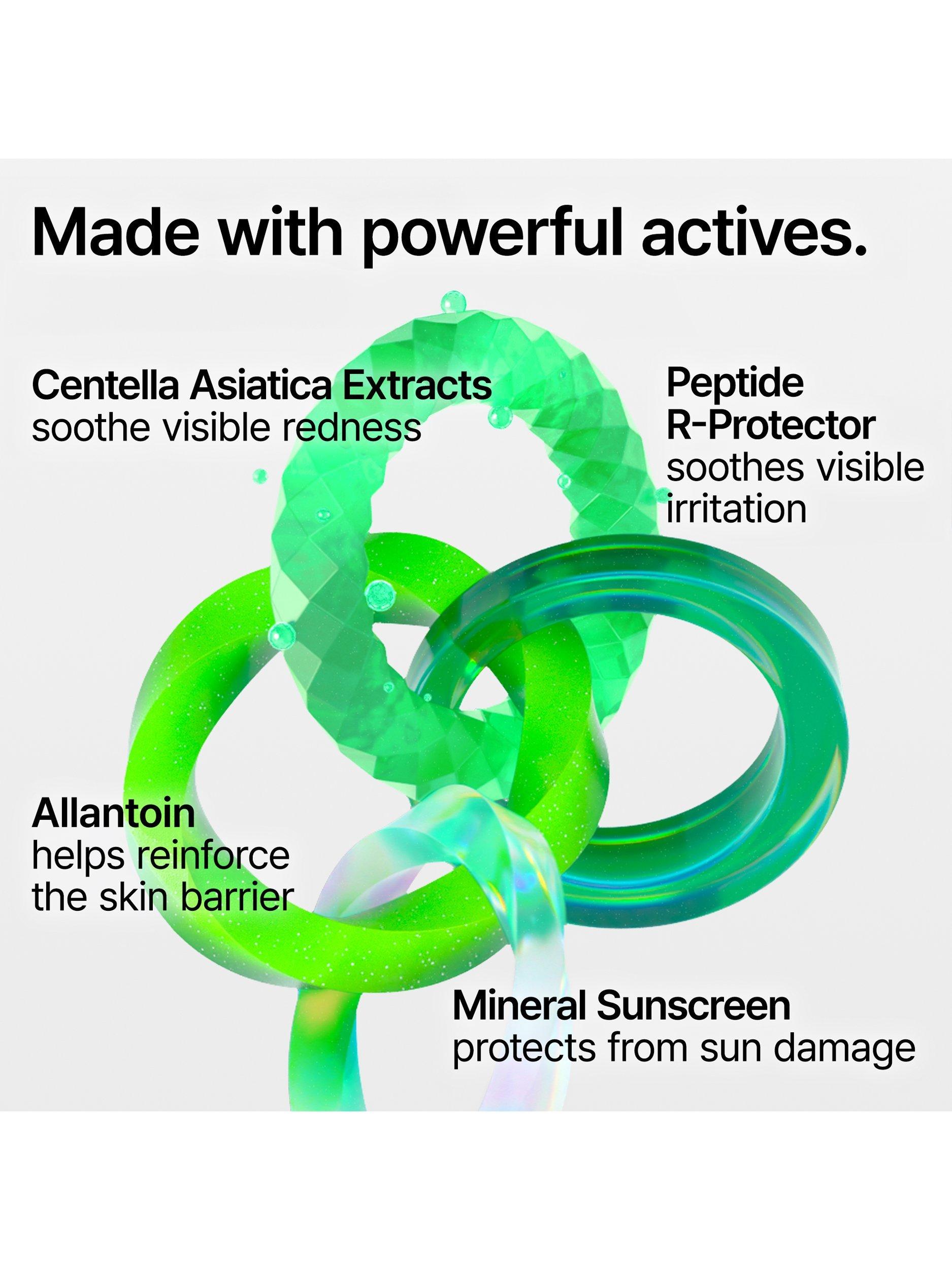 Made with powerful actives.

Centella Asiatica Extracts
soothe visible redness

Peptide
R-Protector
soothes visible irritation

Allantoin
helps reinforce the skin barrier

Mineral Sunscreen
protects from sun damage